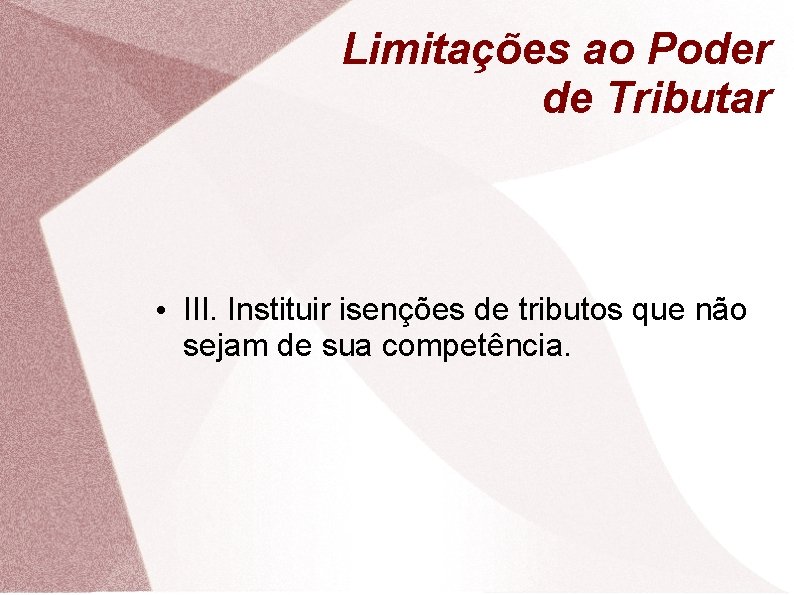 Limitações ao Poder de Tributar

• III. Instituir isenções de tributos que não sejam de sua competência.